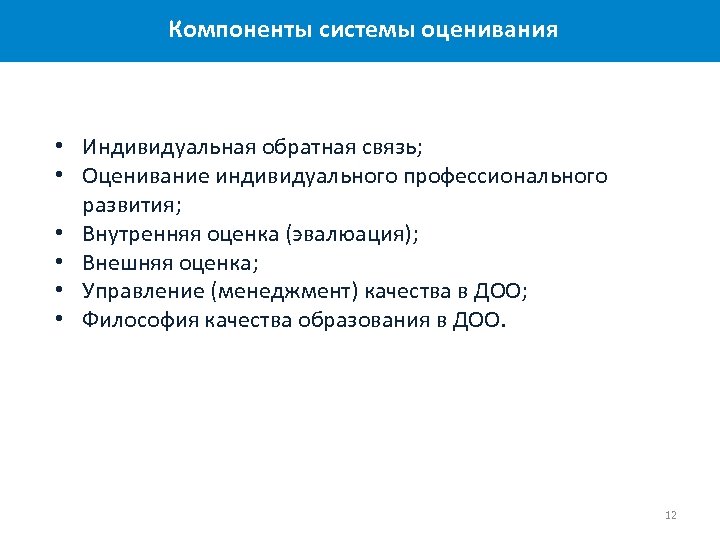 Компоненты системы оценивания

• Индивидуальная обратная связь;
• Оценивание индивидуального профессионального развития;
• Внутренняя оценка (эвалюация);
• Внешняя оценка;
• Управление (менеджмент) качества в ДОО;
• Философия качества образования в ДОО.

12